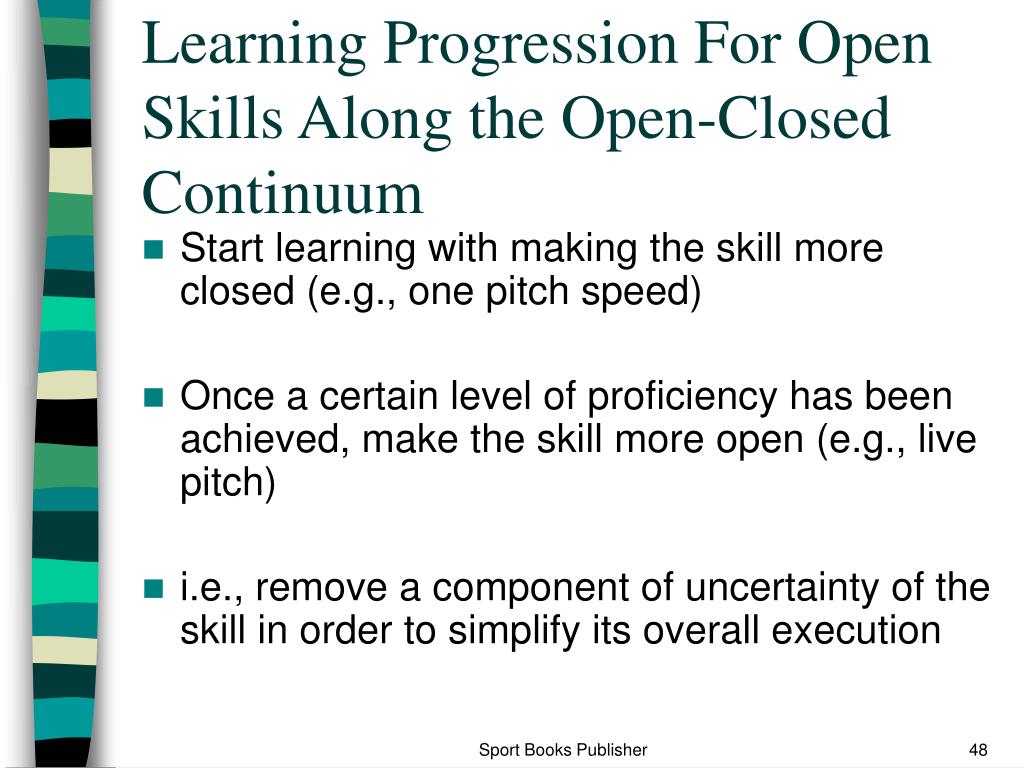 Learning Progression For Open Skills Along the Open-Closed Continuum

- Start learning with making the skill more closed (e.g., one pitch speed)

- Once a certain level of proficiency has been achieved, make the skill more open (e.g., live pitch)

- i.e., remove a component of uncertainty of the skill in order to simplify its overall execution

Sport Books Publisher

48